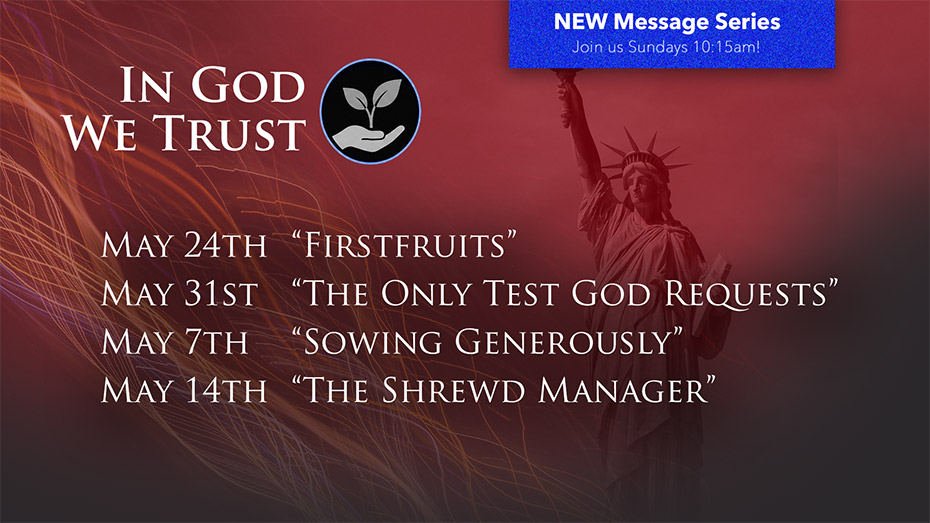 NEW Message Series
Join us Sundays 10:15am!

In God
We Trust

May 24th "Firstfruits"
May 31st "The Only Test God Requests"
May 7th "Sowing Generously"
May 14th "The Shrewd Manager"